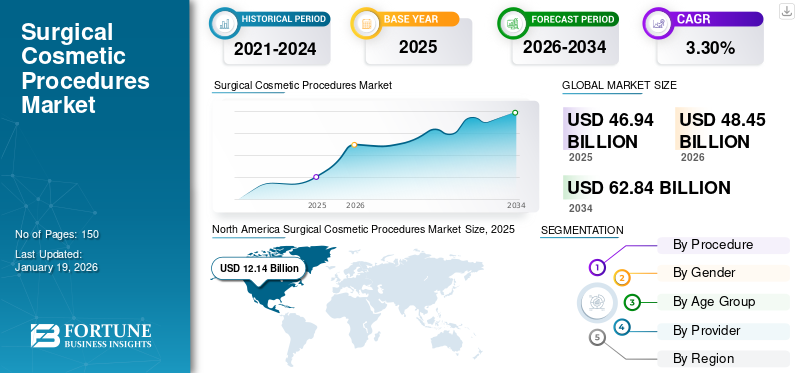 Surgical Cosmetic Procedures Market

No of Pages: 150

Last Updated: January 19, 2026

FORTUNE BUSINESS INSIGHTS

HISTORICAL PERIOD
2021-2024

BASE YEAR
2025

FORECAST PERIOD
2026-2034

CAGR
3.30%

Surgical Cosmetic Procedures Market

2025 2026 2034

GLOBAL MARKET SIZE

USD 46.94 BILLION
2025

USD 48.45 BILLION
2026

USD 62.84 BILLION
2034

North America Surgical Cosmetic Procedures Market Size, 2025

USD 12.14 Billion

SEGMENTATION

1 By Procedure
2 By Gender
3 By Age Group
4 By Provider
5 By Region